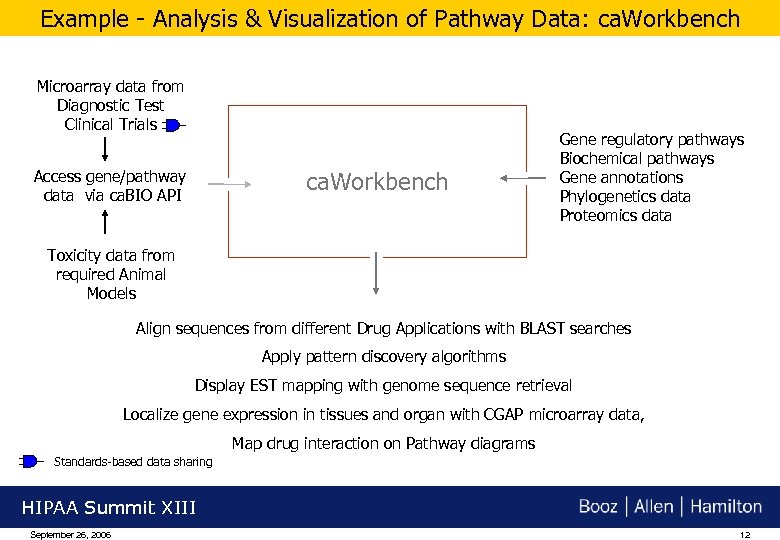 Example - Analysis & Visualization of Pathway Data: caWorkbench

Microarray data from Diagnostic Test Clinical Trials

Access gene/pathway data via caBIO API

Toxicity data from required Animal Models

caWorkbench

Gene regulatory pathways
Biochemical pathways
Gene annotations
Phylogenetics data
Proteomics data

Align sequences from different Drug Applications with BLAST searches

Apply pattern discovery algorithms

Display EST mapping with genome sequence retrieval

Localize gene expression in tissues and organ with CGAP microarray data,

Map drug interaction on Pathway diagrams

Standards-based data sharing

HIPAA Summit XIII

Booz | Allen | Hamilton

September 26, 2006

12